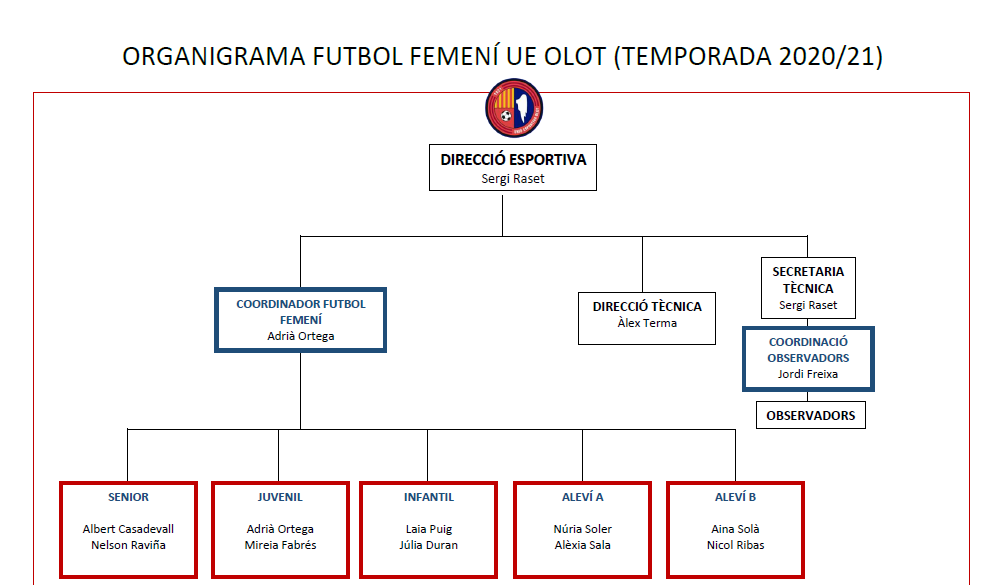 ORGANIGRAMA FUTBOL FEMENÍ UE OLOT (TEMPORADA 2020/21)

DIRECCIÓ ESPORTIVA
Sergi Raset

COORDINADOR FUTBOL FEMENÍ
Adrià Ortega

DIRECCIÓ TÈCNICA
Àlex Terma

SECRETARIA TÈCNICA
Sergi Raset

COORDINACIÓ OBSERVADORS
Jordi Freixa

OBSERVADORS

SENIOR
Albert Casadevall
Nelson Raviña

JUVENIL
Adrià Ortega
Mireia Fabrés

INFANTIL
Laia Puig
Júlia Duran

ALEVÍ A
Núria Soler
Alèxia Sala

ALEVÍ B
Aina Solà
Nicol Ribas